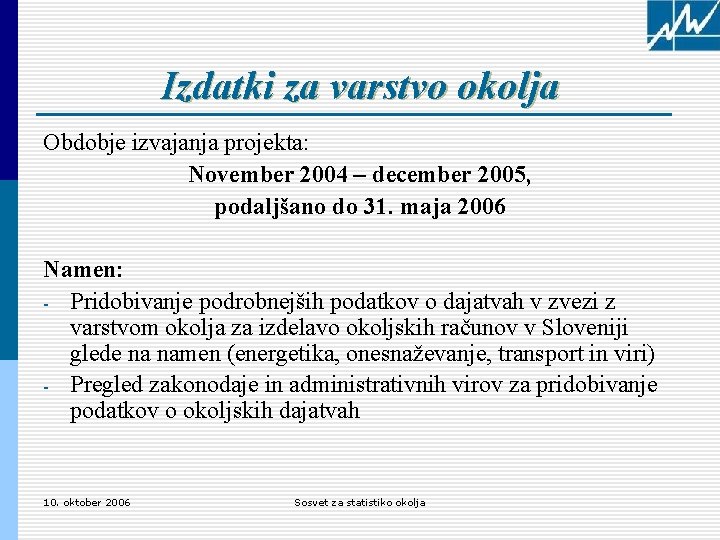 Izdatki za varstvo okolja

Obdobje izvajanja projekta:

November 2004 – december 2005,
podaljšano do 31. maja 2006

Namen:

- Pridobivanje podrobnejših podatkov o dajatvah v zvezi z varstvom okolja za izdelavo okoljskih računov v Sloveniji glede na namen (energetika, onesnaževanje, transport in viri)
- Pregled zakonodaje in administrativnih virov za pridobivanje podatkov o okoljskih dajatvah

10. oktober 2006

Sosvet za statistiko okolja